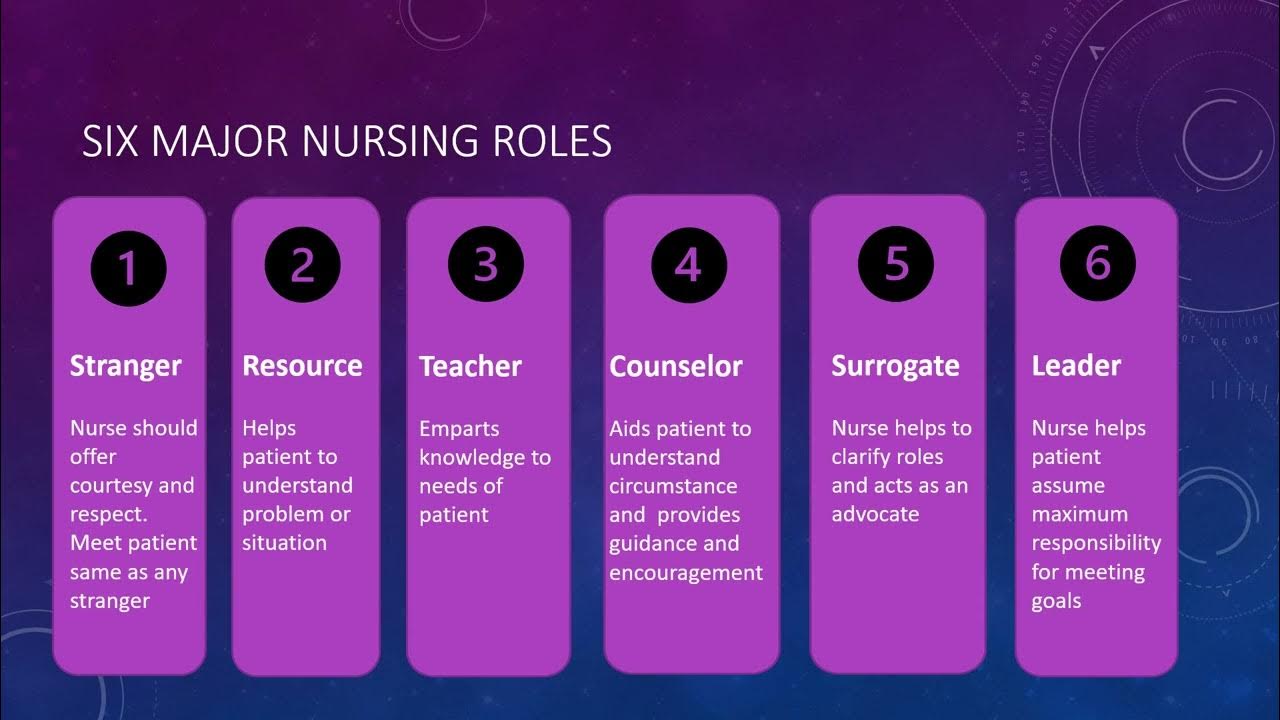 SIX MAJOR NURSING ROLES

1

Stranger

Nurse should offer courtesy and respect. Meet patient same as any stranger

2

Resource

Helps patient to understand problem or situation

3

Teacher

Emparts knowledge to needs of patient

4

Counselor

Aids patient to understand circumstance and provides guidance and encouragement

5

Surrogate

Nurse helps to clarify roles and acts as an advocate

6

Leader

Nurse helps patient assume maximum responsibility for meeting goals